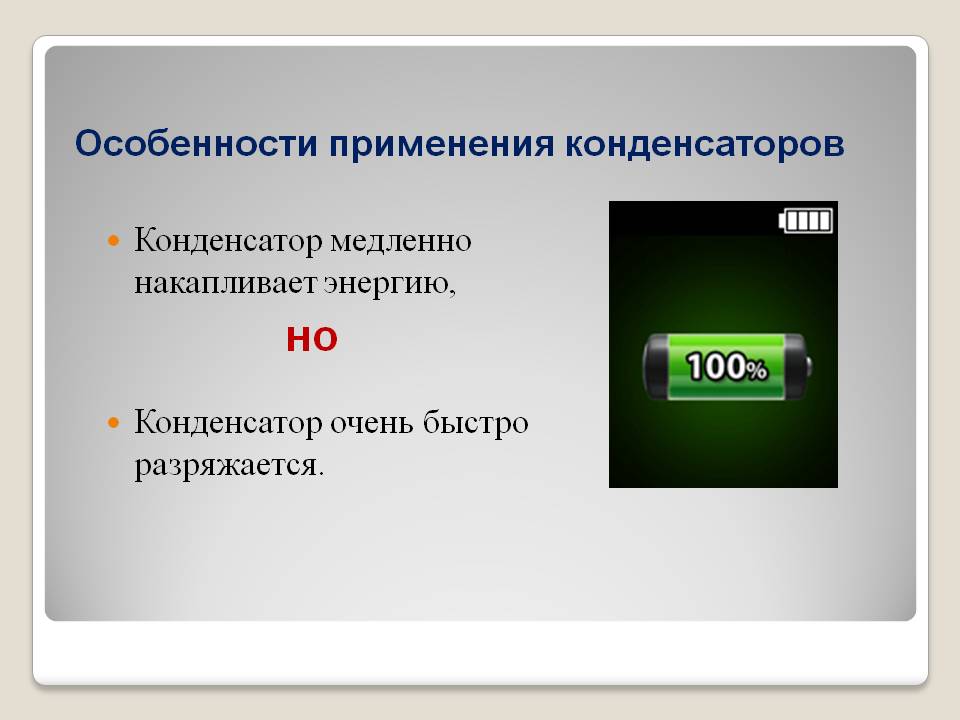 Особенности применения конденсаторов

Конденсатор медленно накапливает энергию,

НО

Конденсатор очень быстро разряжается.

100%